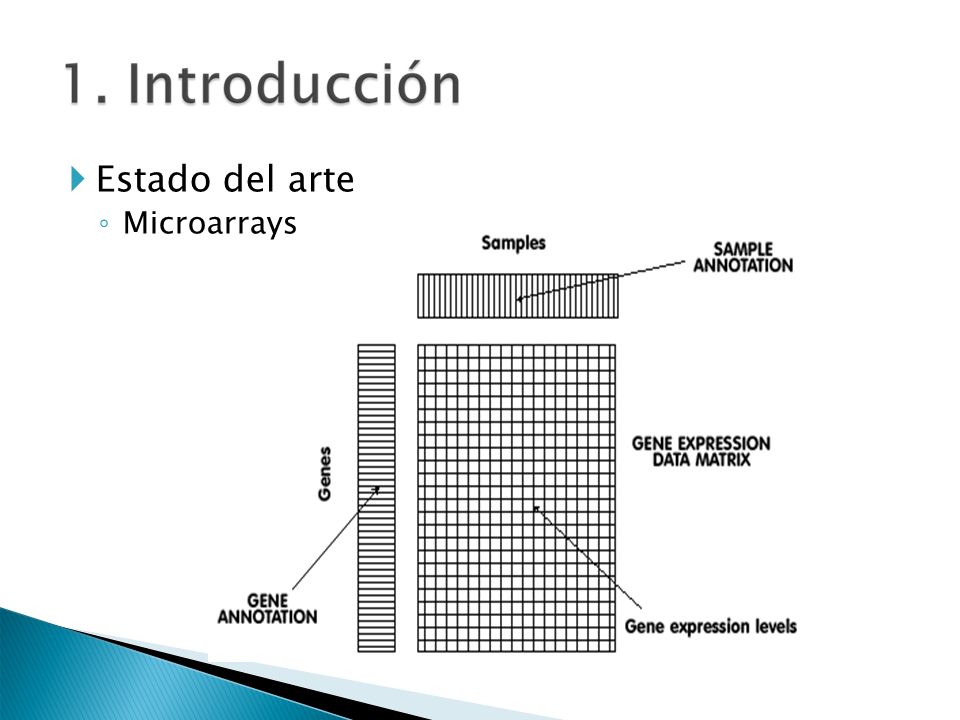 1. Introducción

Estado del arte

Microarrays

Samples

SAMPLE ANNOTATION

Genes

GENE EXPRESSION DATA MATRIX

GENE ANNOTATION

Gene expression levels